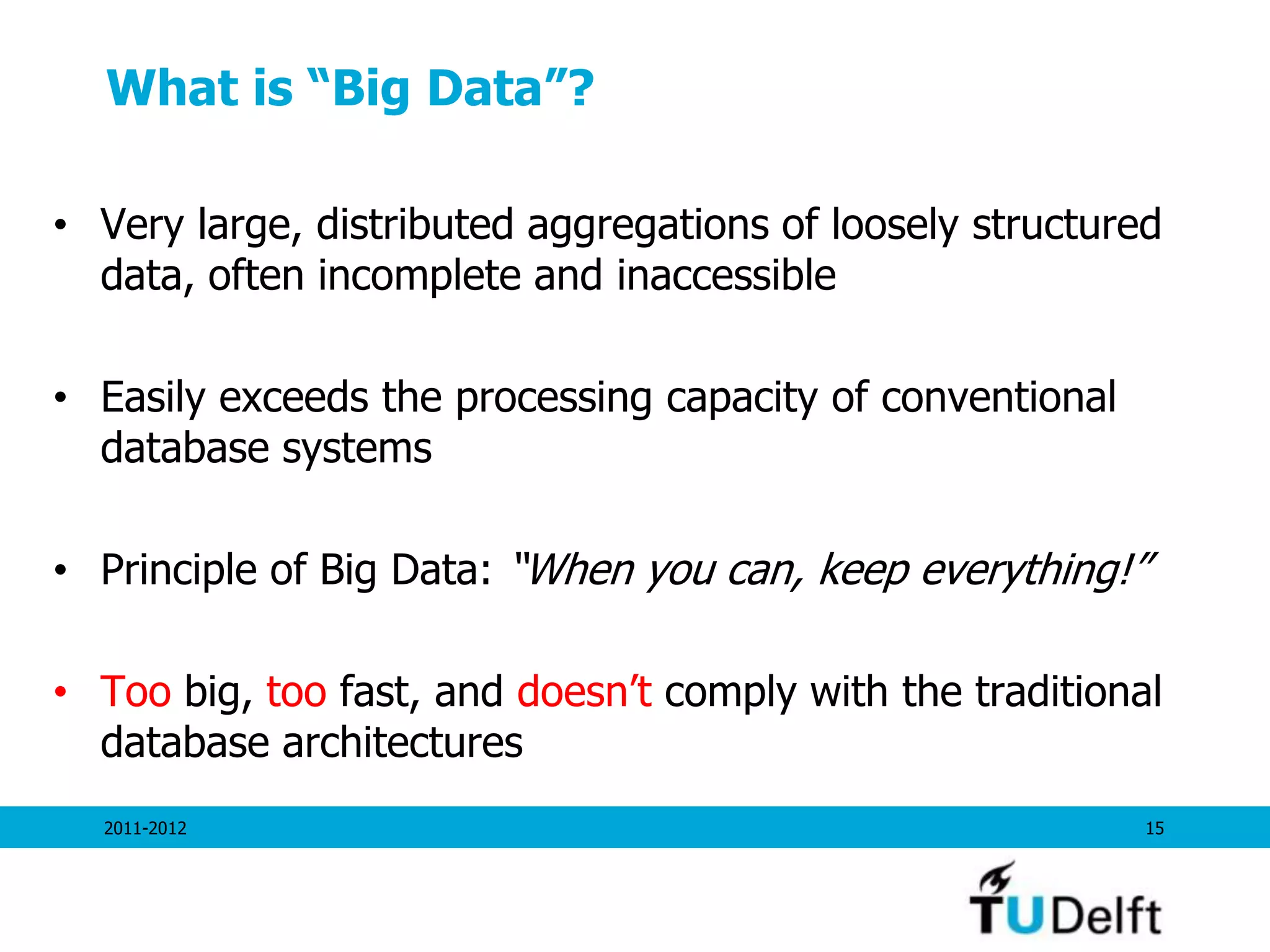 What is “Big Data”?

• Very large, distributed aggregations of loosely structured data, often incomplete and inaccessible

• Easily exceeds the processing capacity of conventional database systems

• Principle of Big Data: "When you can, keep everything!”

• Too big, too fast, and doesn’t comply with the traditional database architectures

2011-2012

15

TUDelft